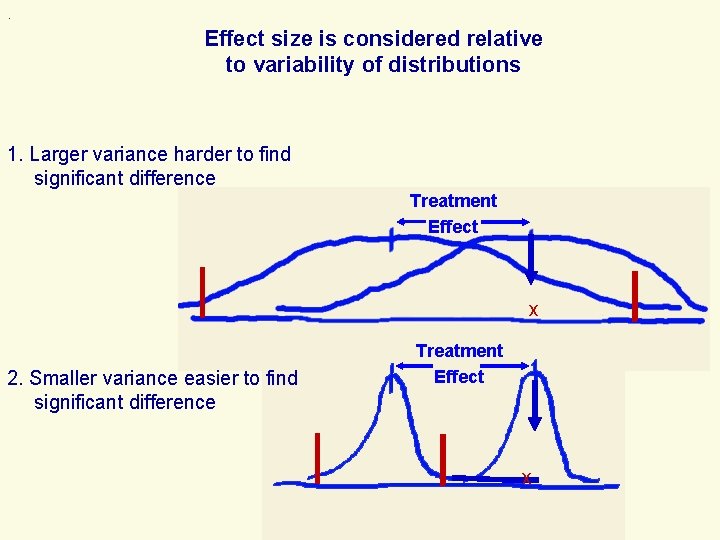 Effect size is considered relative to variability of distributions

1. Larger variance harder to find significant difference

Treatment Effect

x

2. Smaller variance easier to find significant difference

Treatment Effect

x